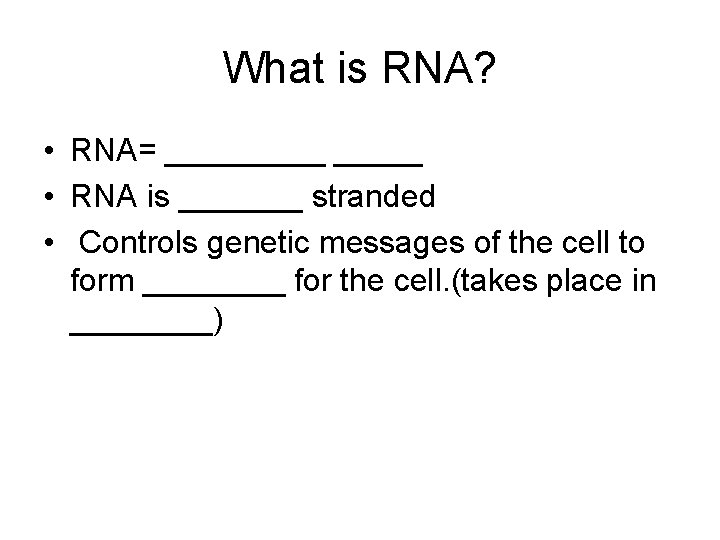 What is RNA?

• RNA= _________ _____
• RNA is _______ stranded
• Controls genetic messages of the cell to form ________ for the cell.(takes place in ________)